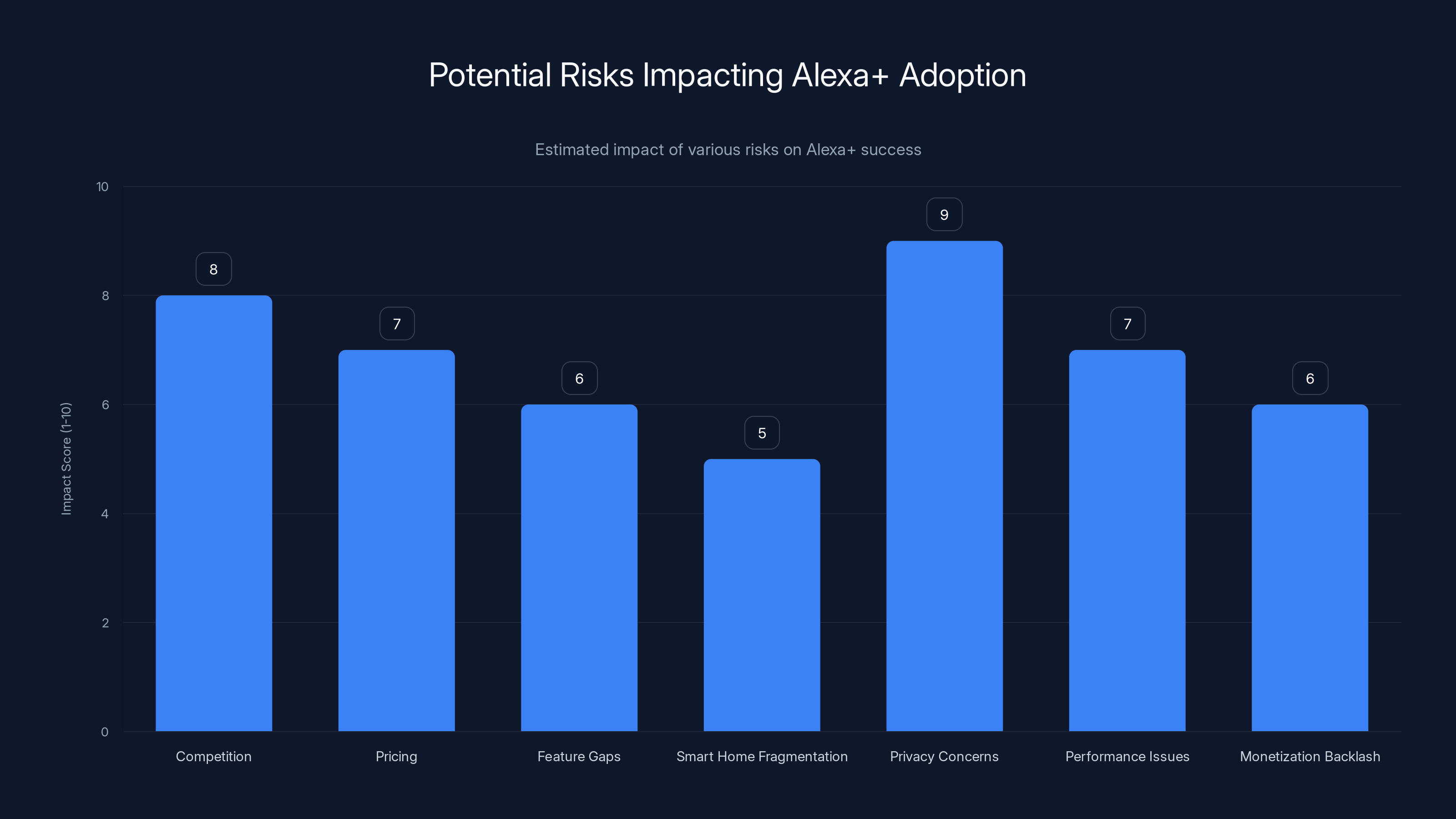 Potential Risks Impacting Alexa+ Adoption

Estimated impact of various risks on Alexa+ success

Impact Score (1-10)

10
8
6
4
2
0

8
7
6
5
9
7
6

Competition
Pricing
Feature Gaps
Smart Home Fragmentation
Privacy Concerns
Performance Issues
Monetization Backlash